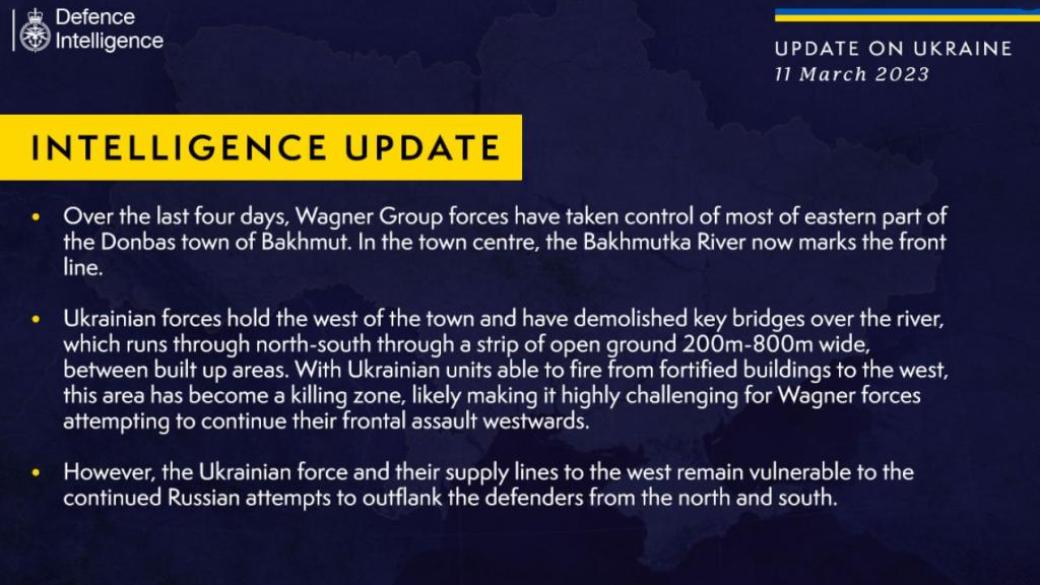 Defence Intelligence

UPDATE ON UKRAINE
11 March 2023

INTELLIGENCE UPDATE

• Over the last four days, Wagner Group forces have taken control of most of eastern part of the Donbas town of Bakhmut. In the town centre, the Bakhmutka River now marks the front line.

• Ukrainian forces hold the west of the town and have demolished key bridges over the river, which runs through north-south through a strip of open ground 200m-800m wide, between built up areas. With Ukrainian units able to fire from fortified buildings to the west, this area has become a killing zone, likely making it highly challenging for Wagner forces attempting to continue their frontal assault westwards.

• However, the Ukrainian force and their supply lines to the west remain vulnerable to the continued Russian attempts to outflank the defenders from the north and south.